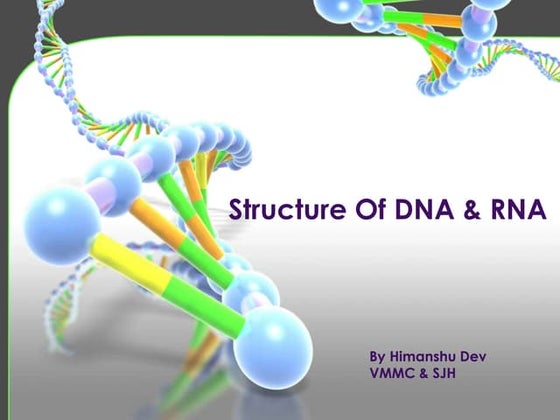 Structure Of DNA & RNA

By Himanshu Dev
VMMC & SJH